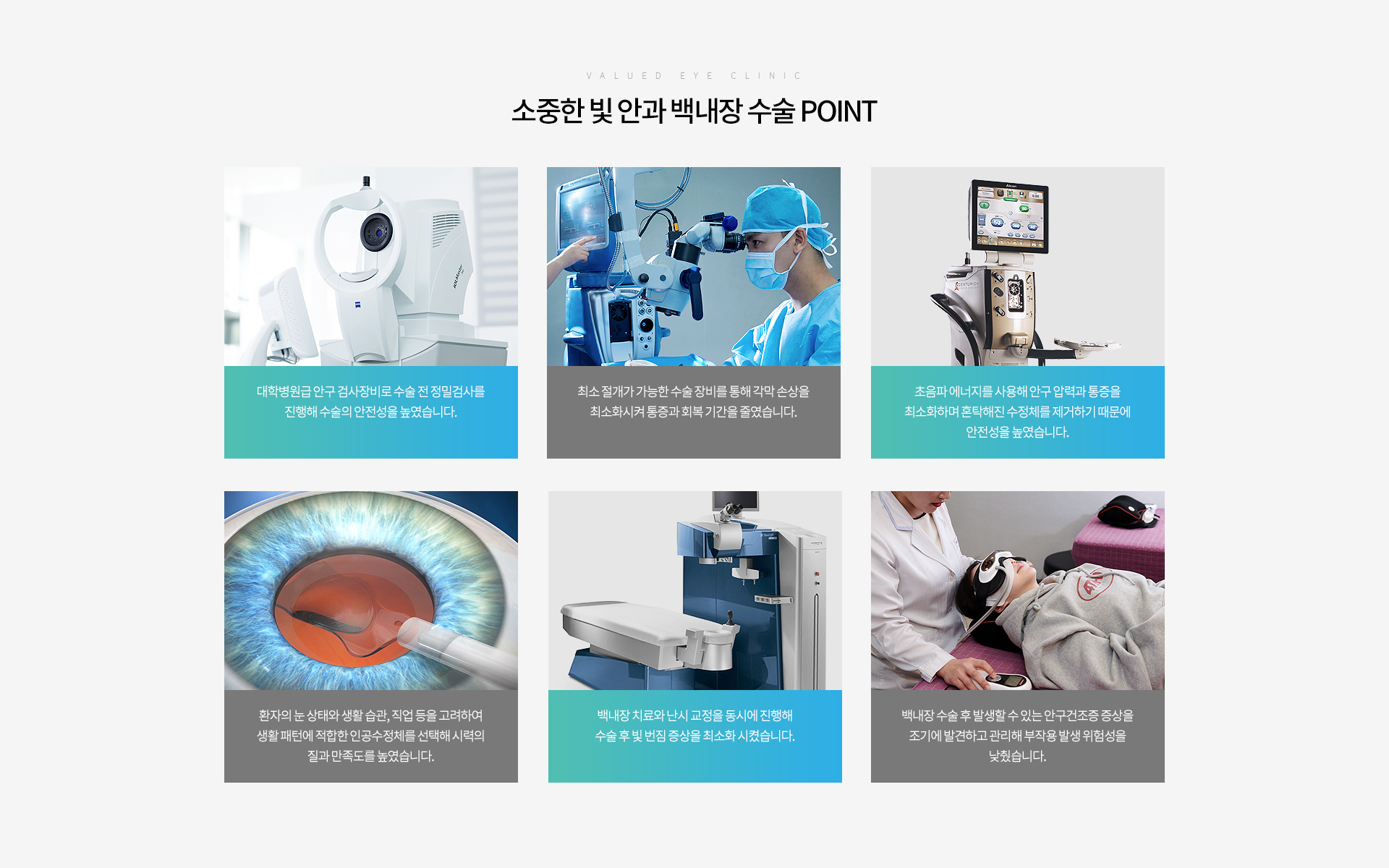 VALUED EYE CLINIC

소중한 빛 안과 백내장 수술 POINT

대학병원급 안구 검사장비로 수술 전 정밀검사를 진행해 수술의 안전성을 높였습니다.

최소 절개가 가능한 수술 장비를 통해 각막 손상을 최소화시켜 통증과 회복 기간을 줄였습니다.

Alcon

CENTURION

초음파 에너지를 사용해 안구 압력과 통증을 최소화하며 혼탁해진 수정체를 제거하기 때문에 안전성을 높였습니다.

환자의 눈 상태와 생활 습관, 직업 등을 고려하여 생활 패턴에 적합한 인공수정체를 선택해 시력의 질과 만족도를 높였습니다.

백내장 치료와 난시 교정을 동시에 진행해 수술 후 빛 번짐 증상을 최소화 시켰습니다.

백내장 수술 후 발생할 수 있는 안구건조증 증상을 조기에 발견하고 관리해 부작용 발생 위험성을 낮췄습니다.